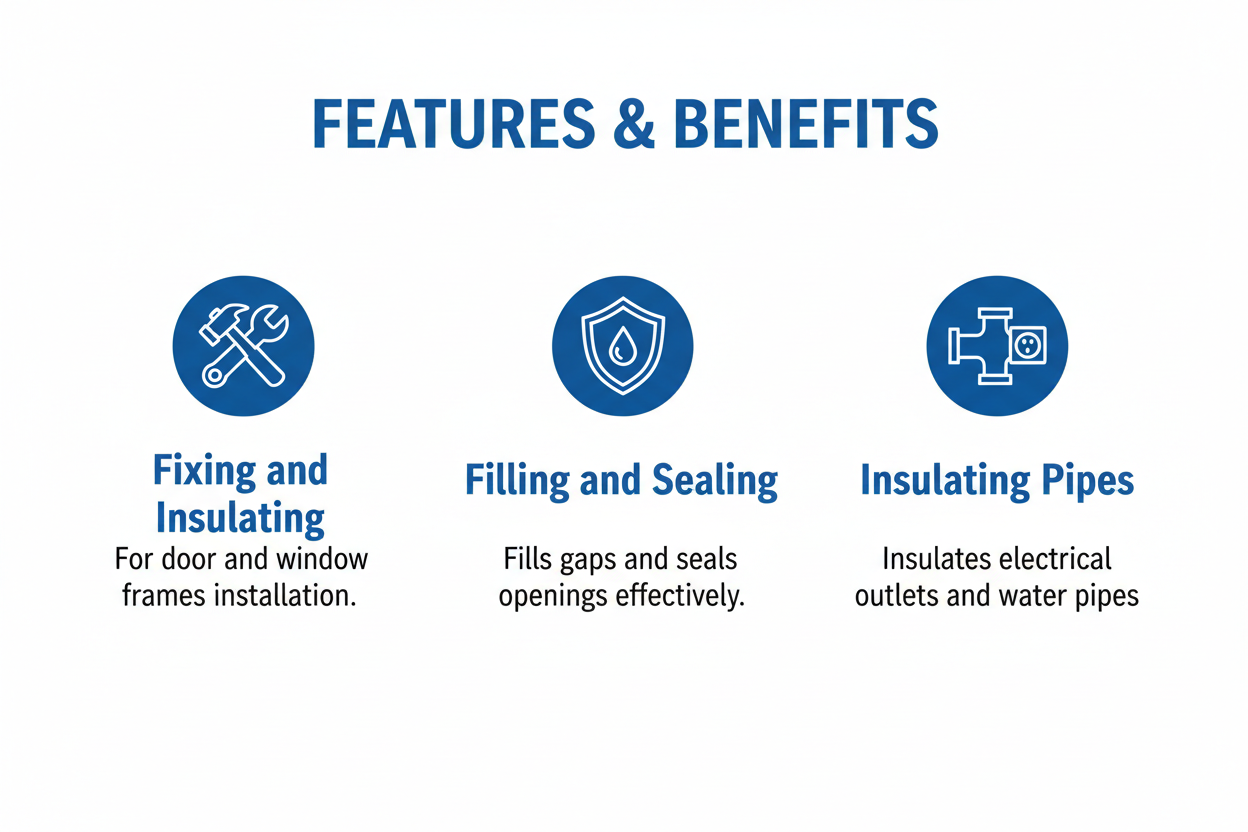 FEATURES & BENEFITS

Fixing and Insulating
For door and window frames installation.

Filling and Sealing
Fills gaps and seals openings effectively.

Insulating Pipes
Insulates electrical outlets and water pipes